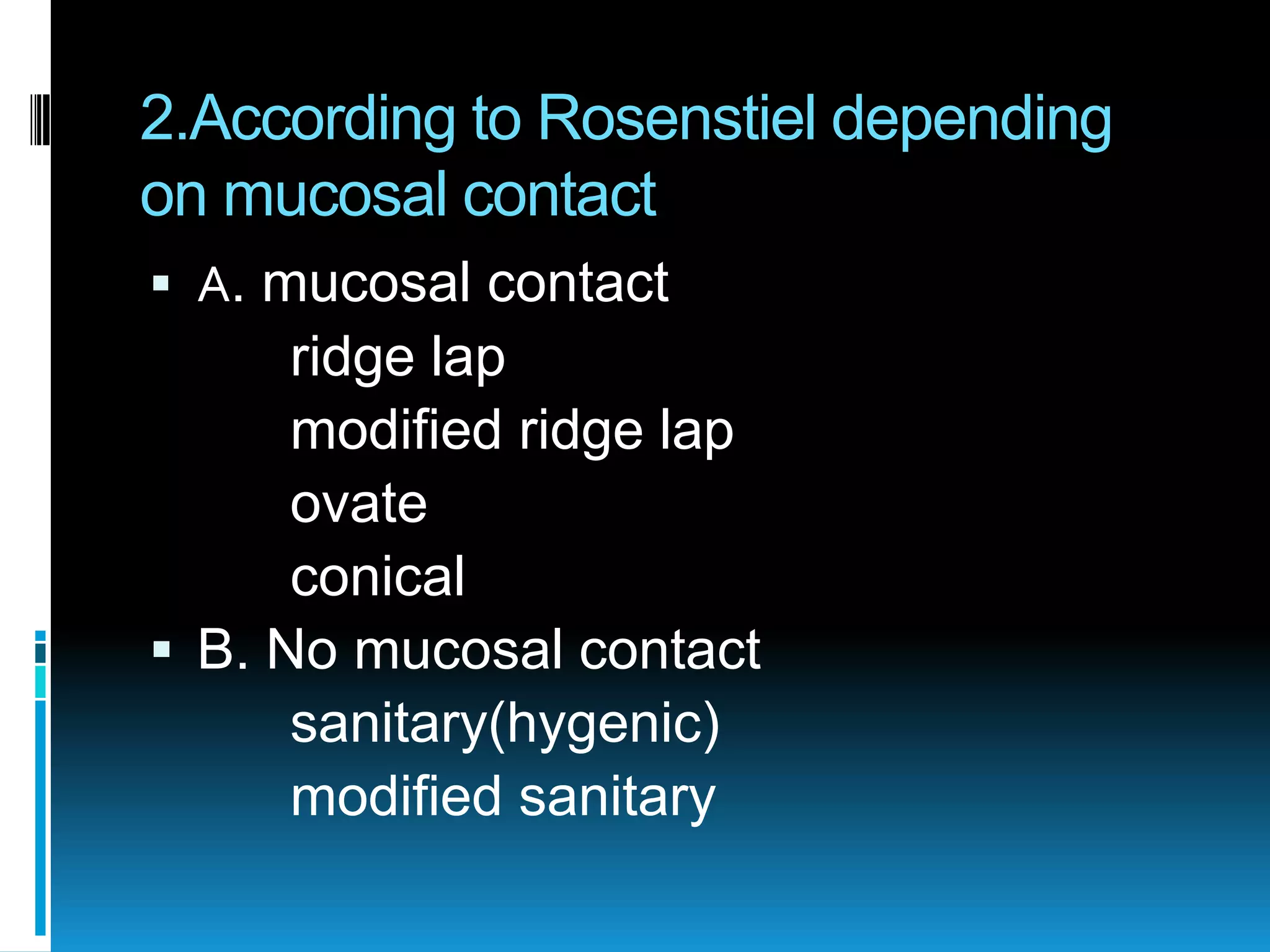 2.According to Rosenstiel depending on mucosal contact

▪ A. mucosal contact
ridge lap
modified ridge lap
ovate
conical

▪ B. No mucosal contact
sanitary(hygenic)
modified sanitary